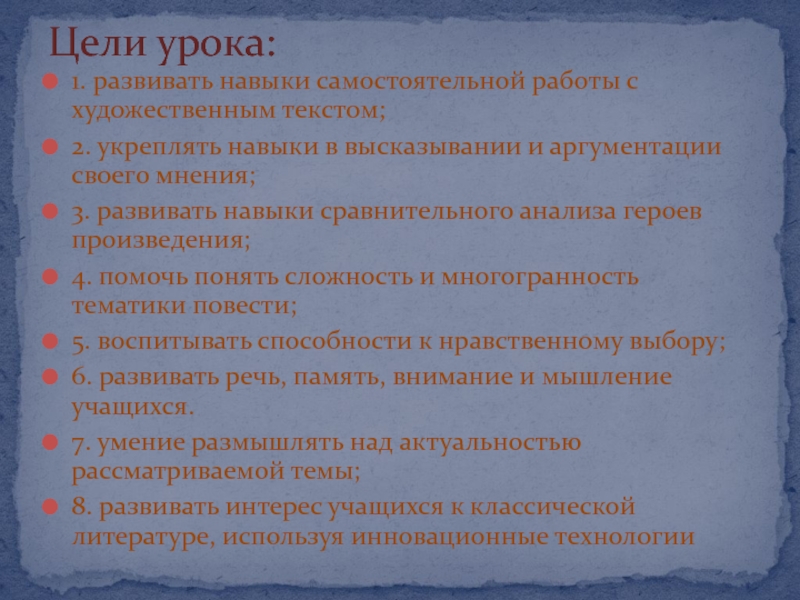 Цели урока:

1. развивать навыки самостоятельной работы с художественным текстом;

2. укреплять навыки в высказывании и аргументации своего мнения;

3. развивать навыки сравнительного анализа героев произведения;

4. помочь понять сложность и многогранность тематики повести;

5. воспитывать способности к нравственному выбору;

6. развивать речь, память, внимание и мышление учащихся.

7. умение размышлять над актуальностью рассматриваемой темы;

8. развивать интерес учащихся к классической литературе, используя инновационные технологии